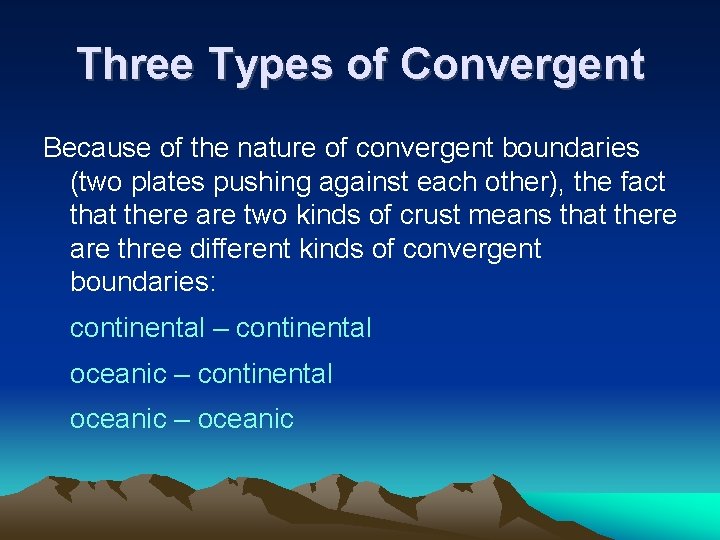 Three Types of Convergent

Because of the nature of convergent boundaries (two plates pushing against each other), the fact that there are two kinds of crust means that there are three different kinds of convergent boundaries:

continental – continental

oceanic – continental

oceanic – oceanic